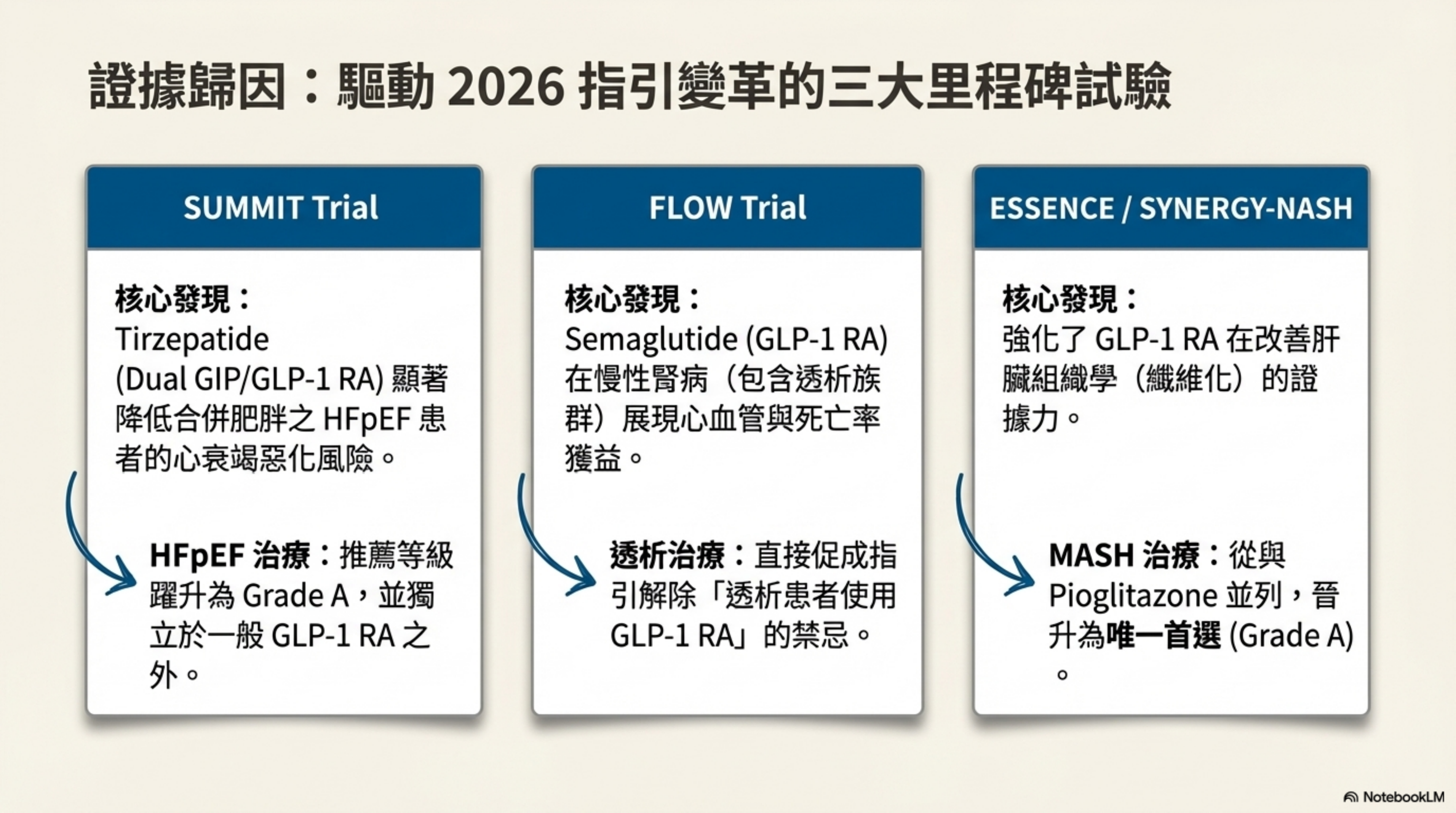 證據歸因：驅動 2026 指引變革的三大里程碑試驗

SUMMIT Trial

核心發現：
Tirzepatide (Dual GIP/GLP-1 RA) 顯著降低合併肥胖之 HFpEF 患者的心衰竭惡化風險。

HFpEF 治療：推薦等級躍升為 Grade A，並獨立於一般 GLP-1 RA 之外。

FLOW Trial

核心發現：
Semaglutide (GLP-1 RA) 在慢性腎病（包含透析族群）展現心血管與死亡率獲益。

透析治療：直接促成指引解除「透析患者使用 GLP-1 RA」的禁忌。

ESSENCE / SYNERGY-NASH

核心發現：
強化了 GLP-1 RA 在改善肝臟組織學（纖維化）的證據力。

MASH 治療：從與 Pioglitazone 並列，晉升為唯一首選 (Grade A)。

NotebookLM